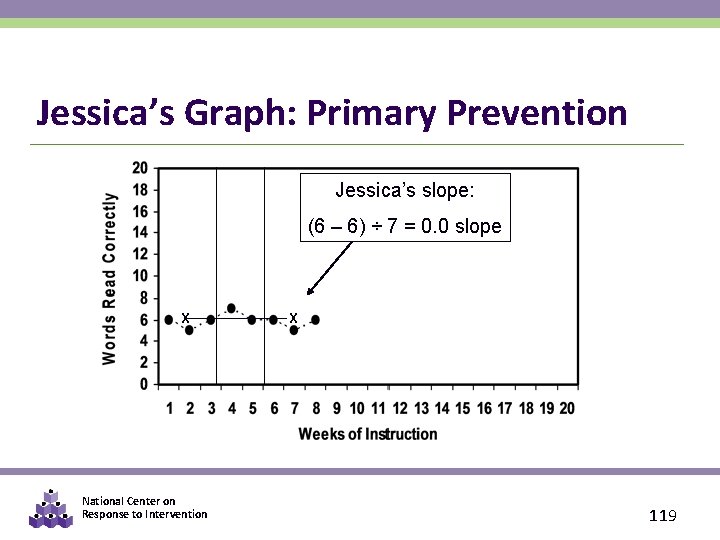 Jessica's Graph: Primary Prevention

Words Read Correctly

20
18
16
14
12
10
8
6
4
2
0

Jessica's slope:
(6 – 6) ÷ 7 = 0.0 slope

X X

1 2 3 4 5 6 7 8 9 10 11 12 13 14 15 16 17 18 19 20

Weeks of Instruction

National Center on
Response to Intervention

119